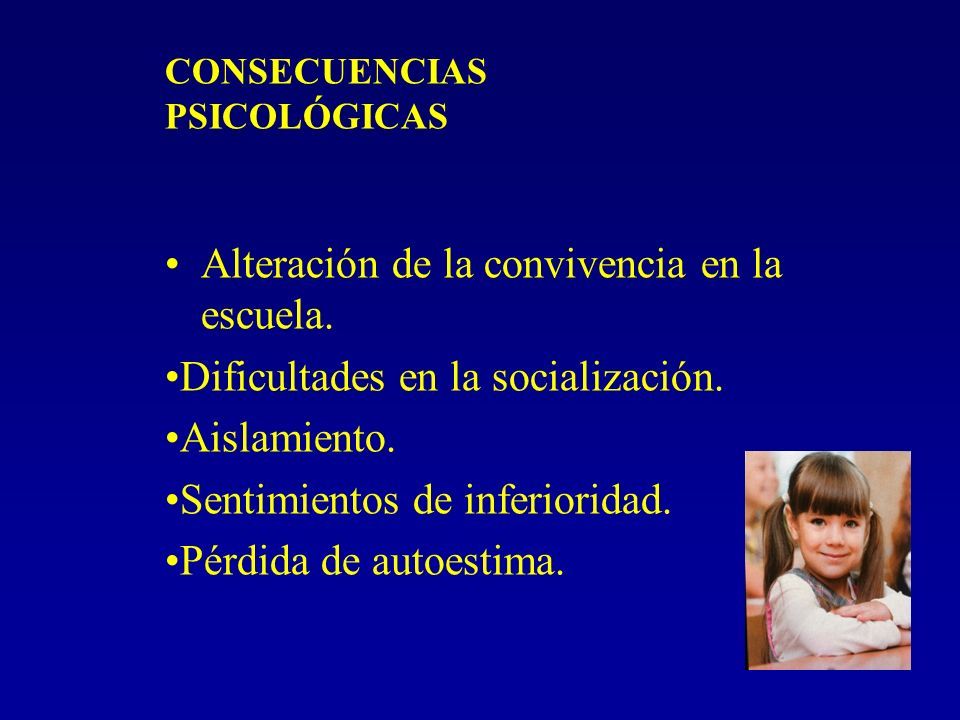 CONSECUENCIAS PSICOLÓGICAS

• Alteración de la convivencia en la escuela.

•Dificultades en la socialización.

•Aislamiento.

•Sentimientos de inferioridad.

•Pérdida de autoestima.